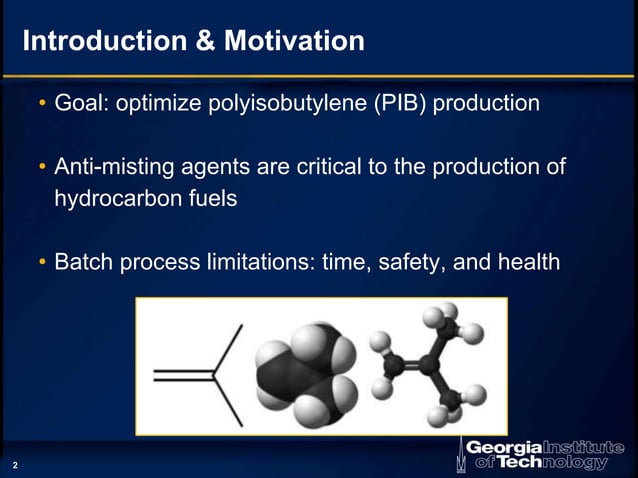 Introduction & Motivation

• Goal: optimize polyisobutylene (PIB) production

• Anti-misting agents are critical to the production of hydrocarbon fuels

• Batch process limitations: time, safety, and health

2

Georgia Institute of Technology